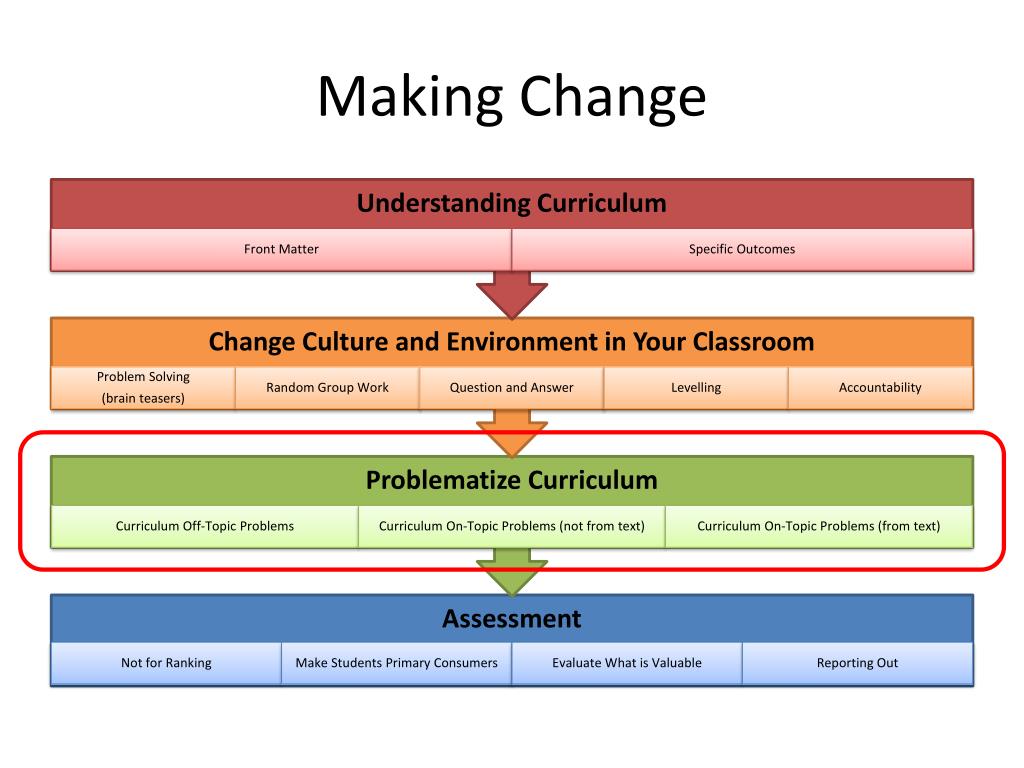 Making Change

Understanding Curriculum

Front Matter

Specific Outcomes

Change Culture and Environment in Your Classroom

Problem Solving (brain teasers)

Random Group Work

Question and Answer

Levelling

Accountability

Problematize Curriculum

Curriculum Off-Topic Problems

Curriculum On-Topic Problems (not from text)

Curriculum On-Topic Problems (from text)

Assessment

Not for Ranking

Make Students Primary Consumers

Evaluate What is Valuable

Reporting Out